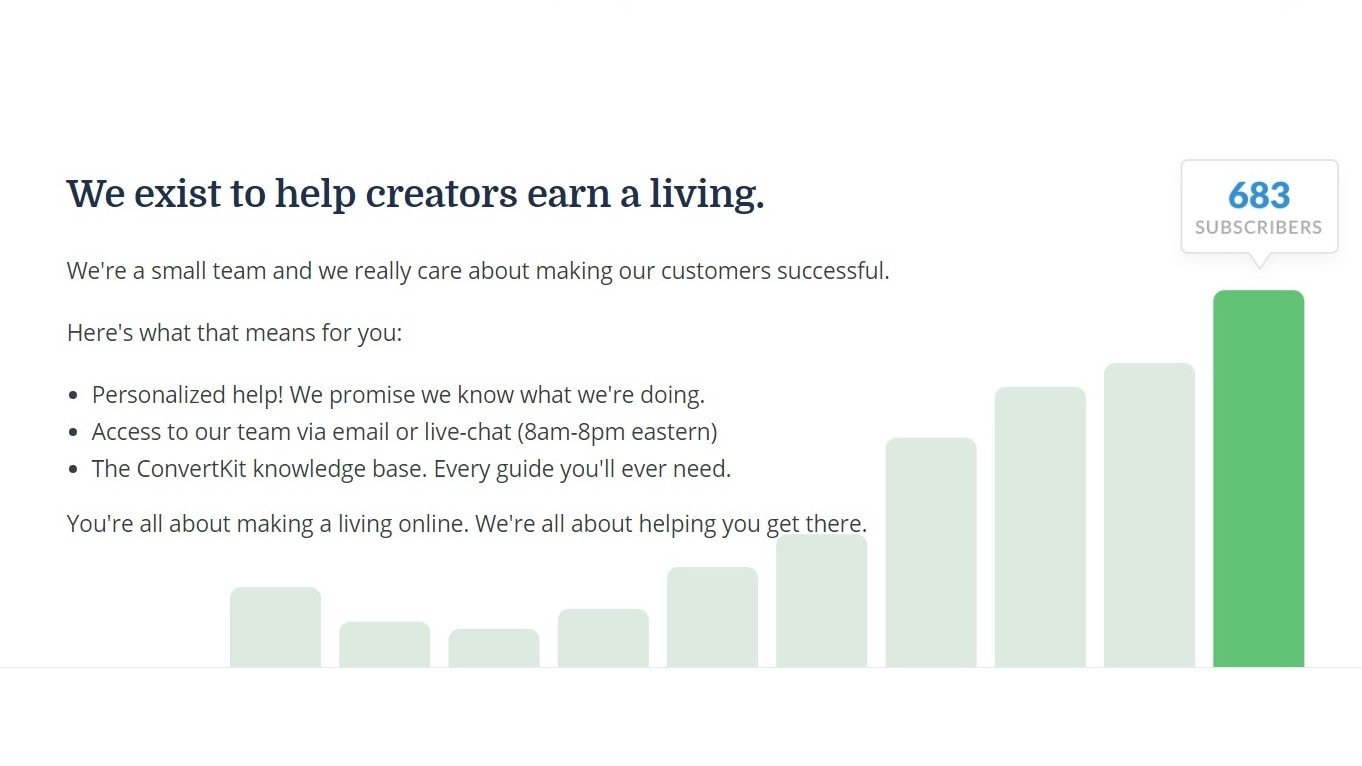 We exist to help creators earn a living.

We're a small team and we really care about making our customers successful.

Here's what that means for you:

- Personalized help! We promise we know what we're doing.
- Access to our team via email or live-chat (8am-8pm eastern)
- The ConvertKit knowledge base. Every guide you'll ever need.

You're all about making a living online. We're all about helping you get there.

683
SUBSCRIBERS